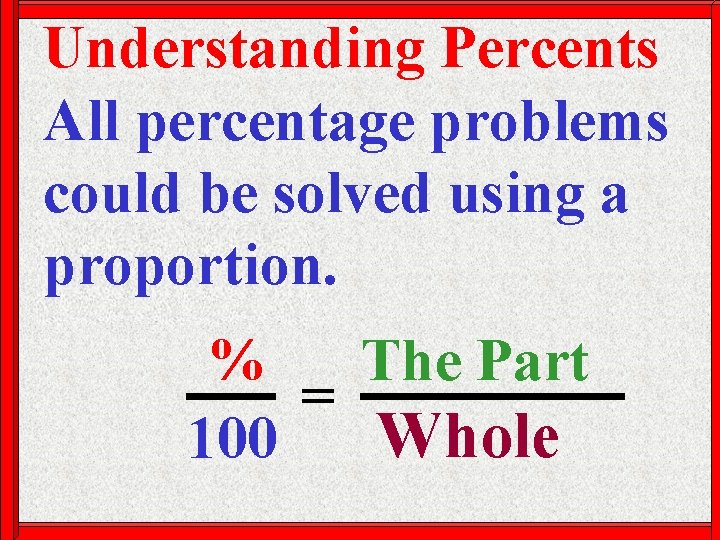 Understanding Percents

All percentage problems could be solved using a proportion.

$\frac{\%}{100} = \frac{\text{The Part}}{\text{Whole}}$